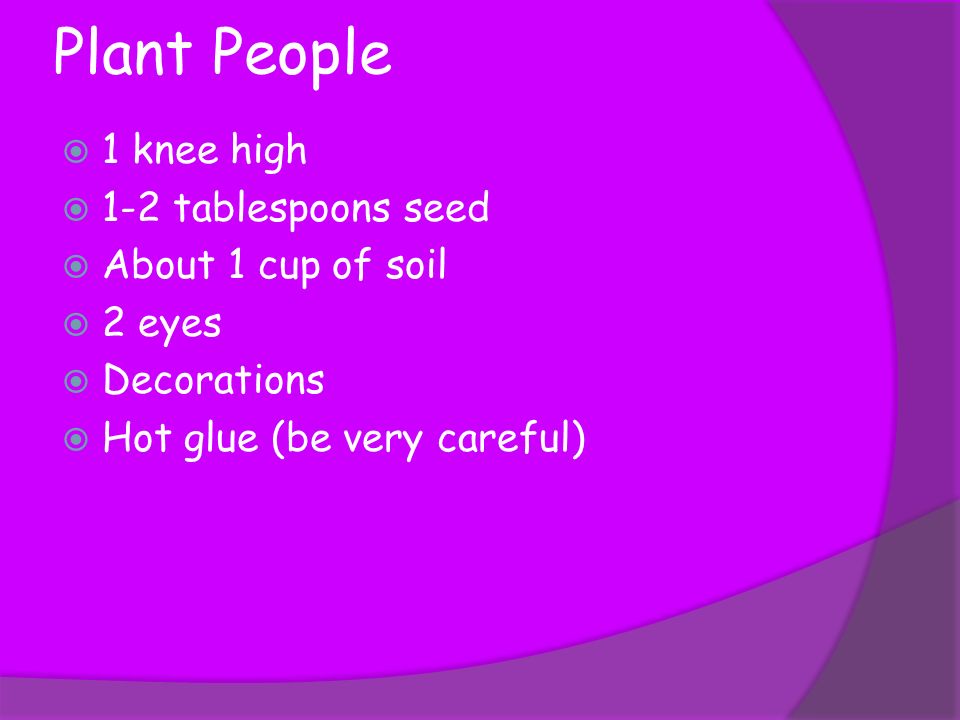 Plant People

1 knee high
1-2 tablespoons seed
About 1 cup of soil
2 eyes
Decorations
Hot glue (be very careful)